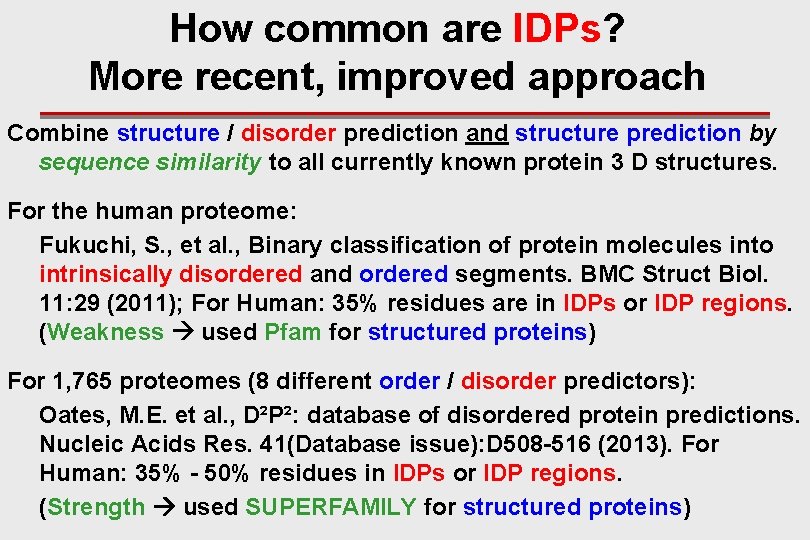 How common are IDPs?
More recent, improved approach

Combine structure / disorder prediction and structure prediction by sequence similarity to all currently known protein 3 D structures.

For the human proteome:

Fukuchi, S., et al., Binary classification of protein molecules into intrinsically disordered and ordered segments. BMC Struct Biol. 11:29 (2011); For Human: 35% residues are in IDPs or IDP regions. (Weakness → used Pfam for structured proteins)

For 1,765 proteomes (8 different order / disorder predictors):

Oates, M.E. et al., D²P²: database of disordered protein predictions. Nucleic Acids Res. 41(Database issue):D508-516 (2013). For Human: 35% - 50% residues in IDPs or IDP regions.

(Strength → used SUPERFAMILY for structured proteins)